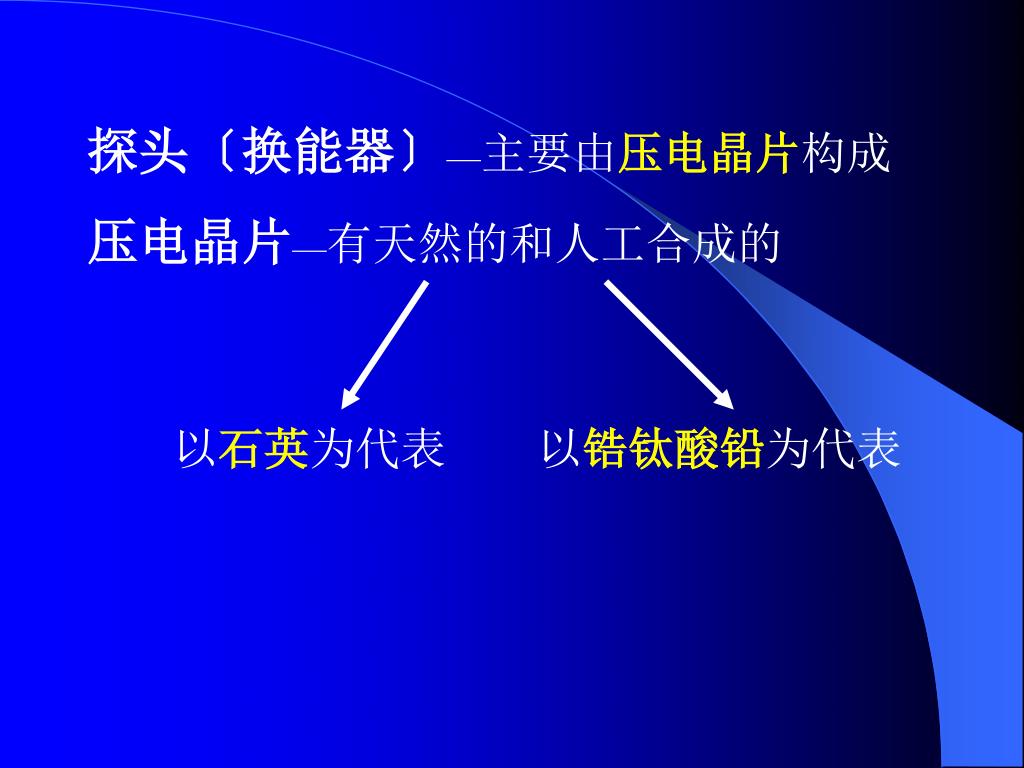 探头〔换能器〕—主要由压电晶片构成

压电晶片—有天然的和人工合成的

以石英为代表　　以锆钛酸铅为代表